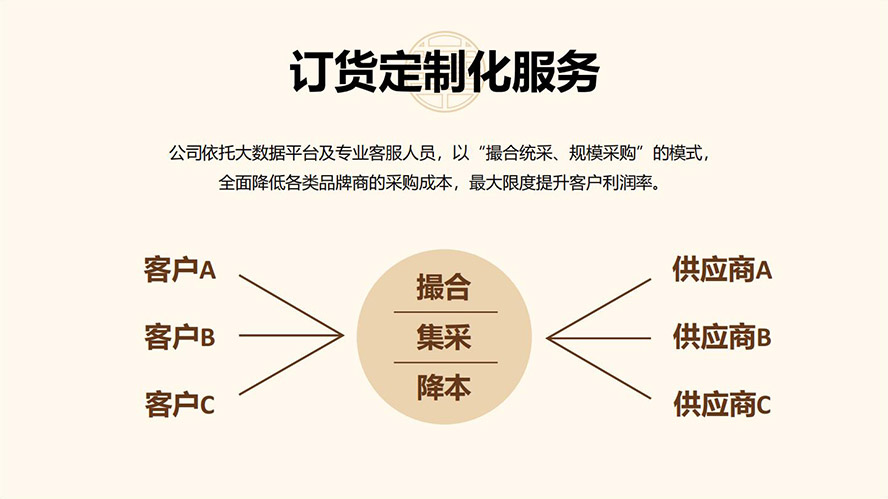 订货定制化服务

公司依托大数据平台及专业客服人员，以“撮合统采、规模采购”的模式，全面降低各类品牌商的采购成本，最大限度提升客户利润率。

客户A
客户B
客户C

撮合
集采
降本

供应商A
供应商B
供应商C